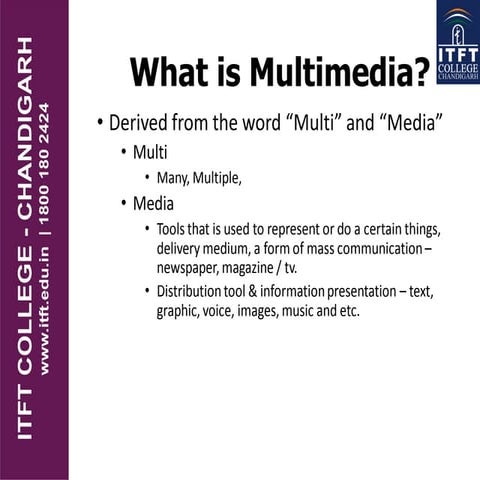 ITFT COLLEGE - CHANDIGARH
www.itft.edu.in | 1800 180 2424

ITFT
COLLEGE
CHANDIGARH

What is Multimedia?

• Derived from the word “Multi” and “Media”
• Multi
• Many, Multiple,
• Media
• Tools that is used to represent or do a certain things, delivery medium, a form of mass communication – newspaper, magazine / tv.
• Distribution tool & information presentation – text, graphic, voice, images, music and etc.